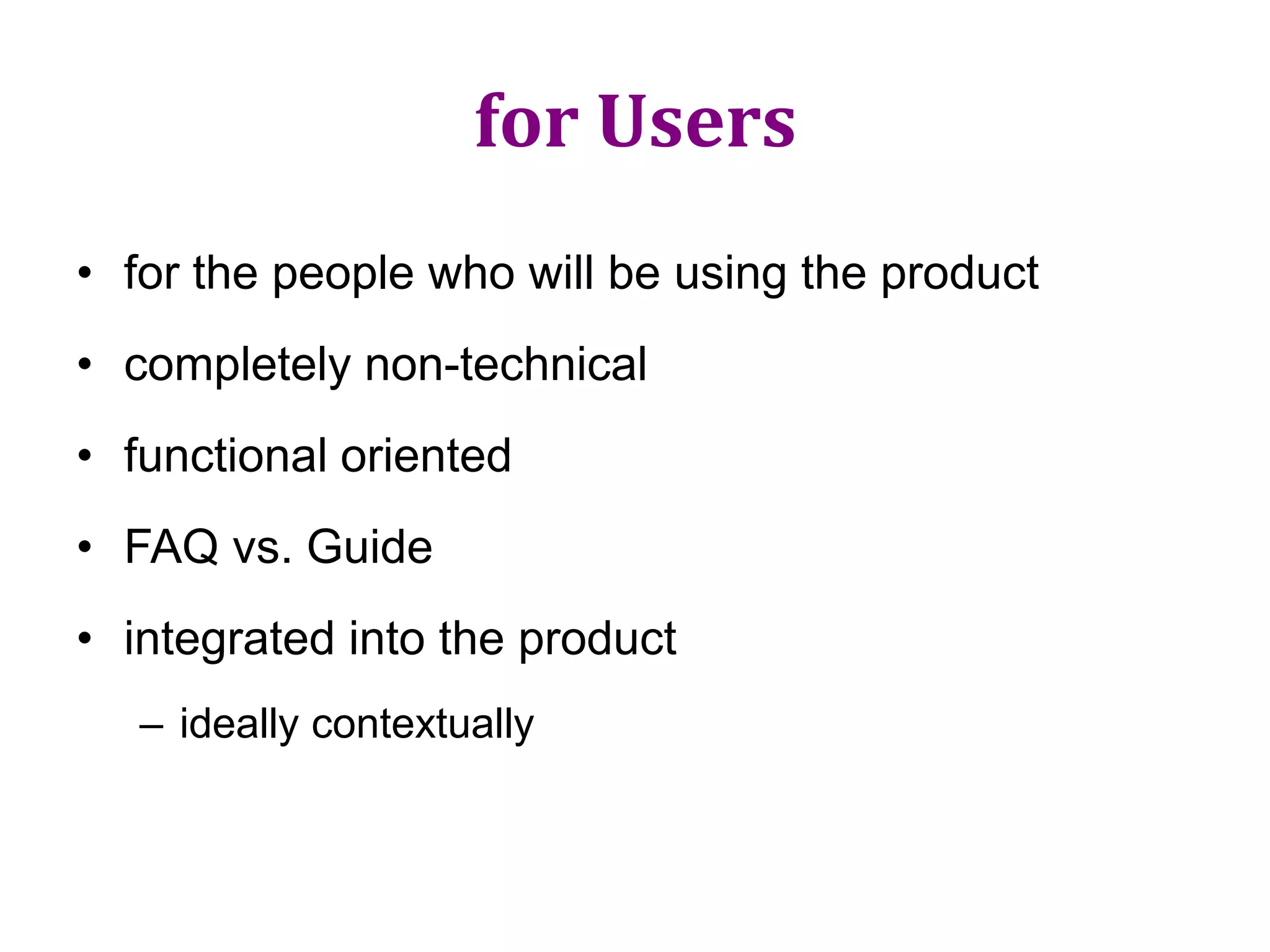 for Users

• for the people who will be using the product
• completely non-technical
• functional oriented
• FAQ vs. Guide
• integrated into the product
– ideally contextually